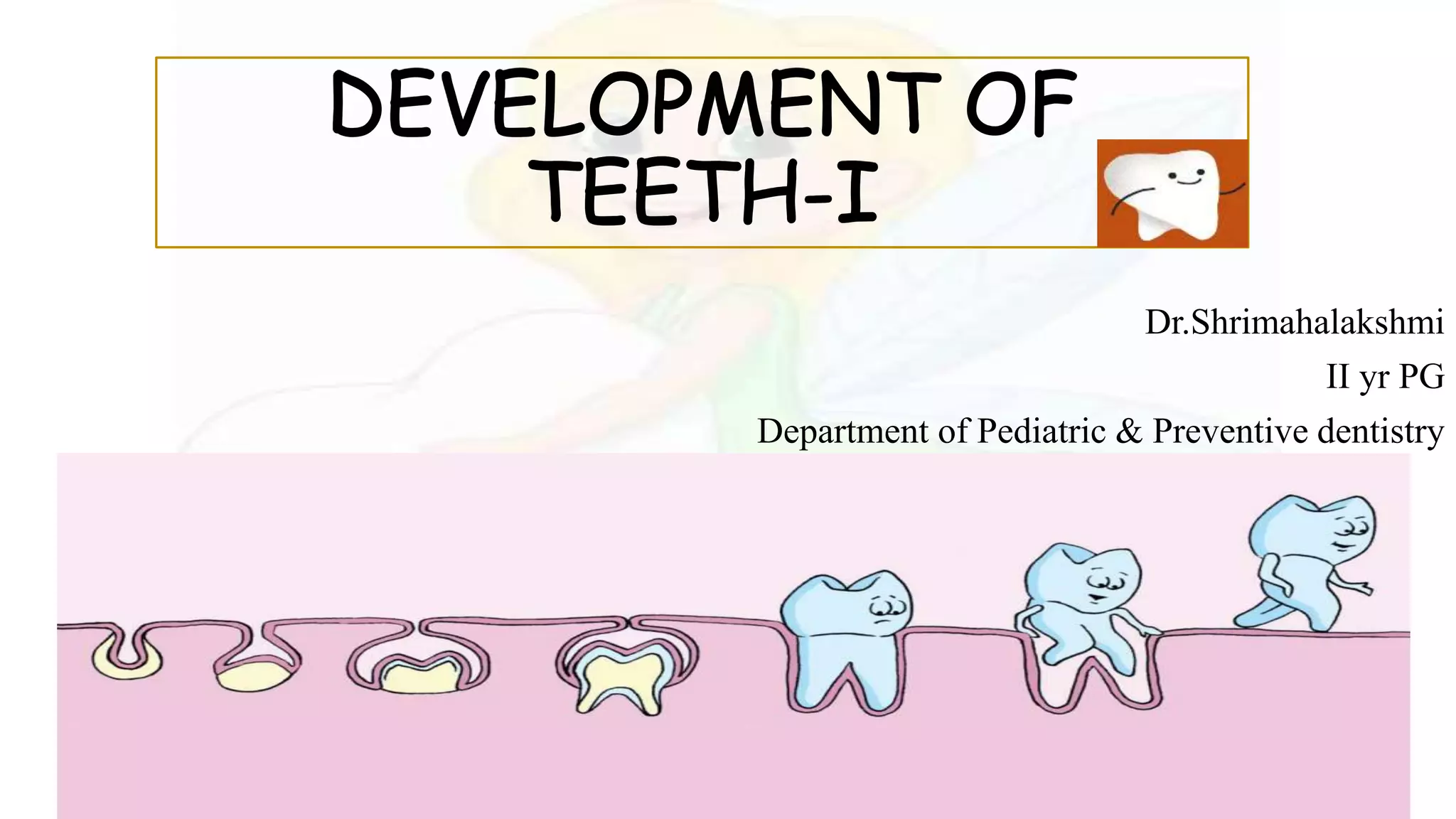 DEVELOPMENT OF TEETH-I

Dr.Shrimahalakshmi

II yr PG

Department of Pediatric & Preventive dentistry